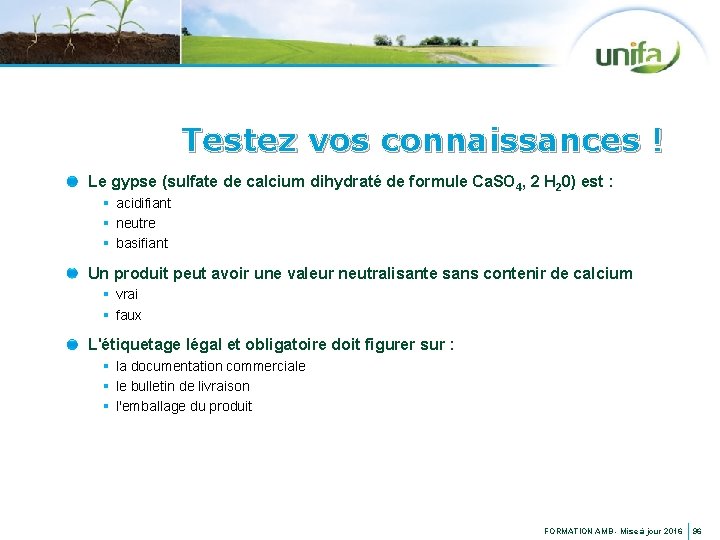 unifa

Testez vos connaissances !

Le gypse (sulfate de calcium dihydraté de formule $CaSO_4$, 2 $H_20$) est :
- acidifiant
- neutre
- basifiant

Un produit peut avoir une valeur neutralisante sans contenir de calcium
- vrai
- faux

L'étiquetage légal et obligatoire doit figurer sur :
- la documentation commerciale
- le bulletin de livraison
- l'emballage du produit

FORMATION AMB - Mise à jour 2016 | 96